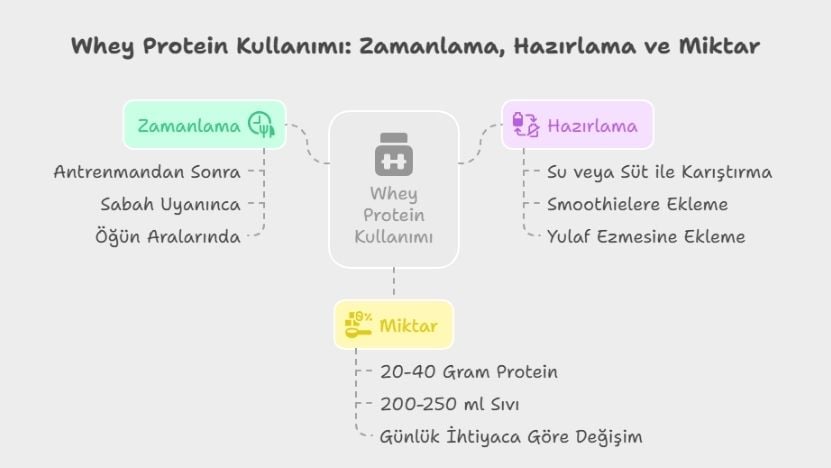 Whey Protein Kullanımı: Zamanlama, Hazırlama ve Miktar

Zamanlama

Antrenmandan Sonra

Sabah Uyanınca

Öğün Aralarında

Whey Protein Kullanımı

Hazırlama

Su veya Süt ile Karıştırma

Smoothielere Ekleme

Yulaf Ezmesine Ekleme

Miktar

20-40 Gram Protein

200-250 ml Sıvı

Günlük İhtiyaca Göre Değişim